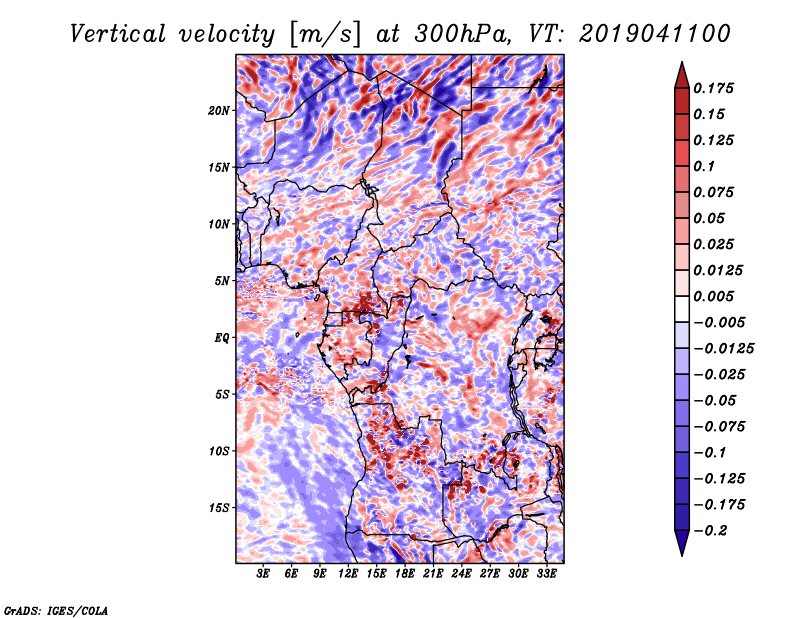 Vertical velocity [m/s] at 300hPa, VT: 2019041100

20N
15N
10N
5N
EQ
5S
10S
15S

3E 6E 9E 12E 15E 18E 21E 24E 27E 30E 33E

0.175
0.15
0.125
0.1
0.075
0.05
0.025
0.0125
0.005
−0.005
−0.0125
−0.025
−0.05
−0.075
−0.1
−0.125
−0.175
−0.2

GrADS: IGES/COLA